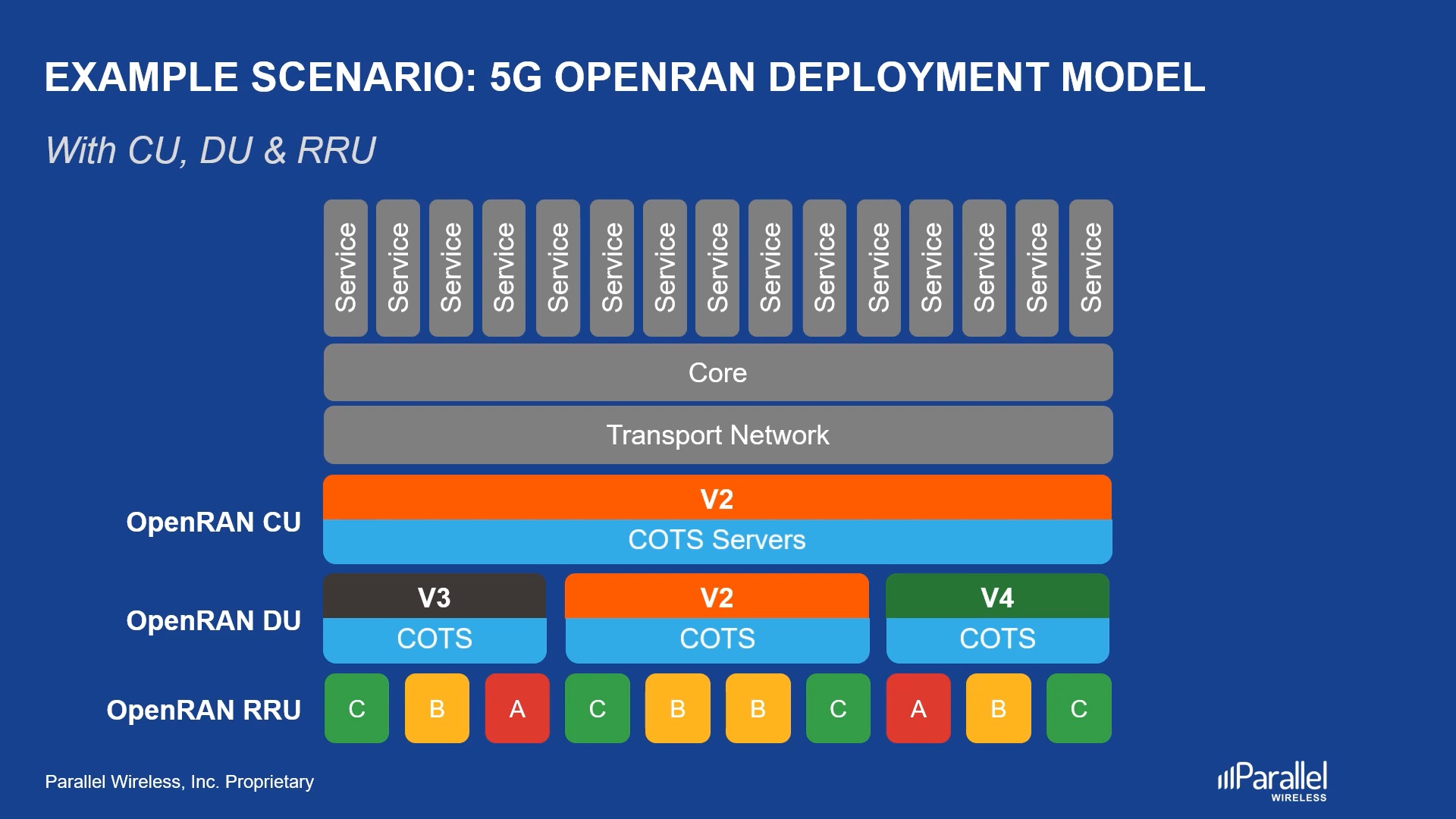 EXAMPLE SCENARIO: 5G OPENRAN DEPLOYMENT MODEL

With CU, DU & RRU

Service Service Service Service Service Service Service Service Service Service Service Service Service Service Service

Core

Transport Network

OpenRAN CU

V2

COTS Servers

OpenRAN DU

V3
COTS

V2
COTS

V4
COTS

OpenRAN RRU

C B A C B B C A B C

Parallel Wireless, Inc. Proprietary

Parallel
WIRELESS